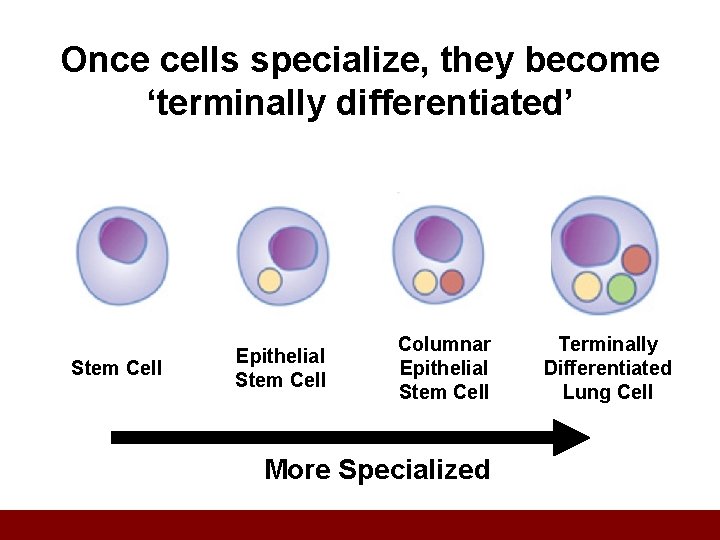 Once cells specialize, they become ‘terminally differentiated’

Stem Cell

Epithelial Stem Cell

Columnar Epithelial Stem Cell

Terminally Differentiated Lung Cell

More Specialized